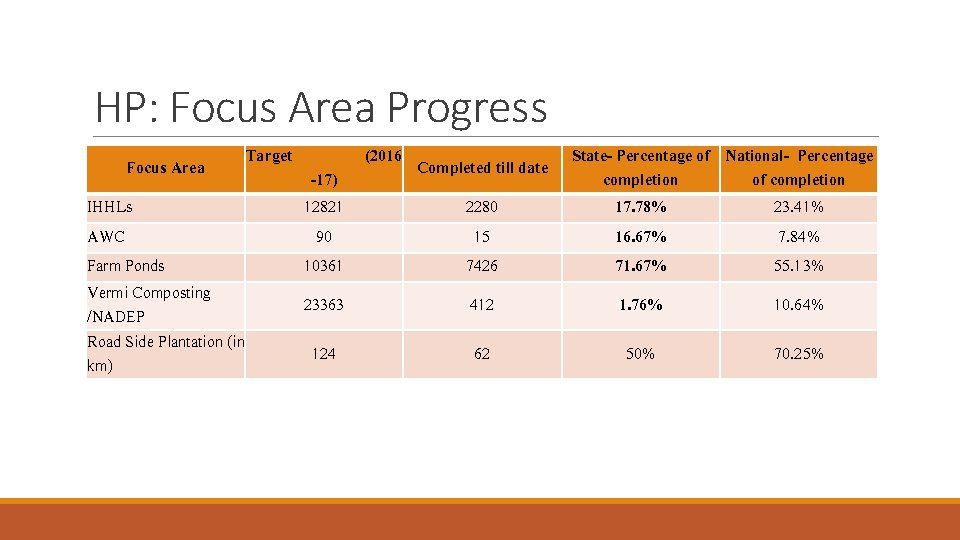 HP: Focus Area Progress

| Focus Area | Target (2016 -17) | Completed till date | State- Percentage of completion | National- Percentage of completion |
|---|---|---|---|---|
| IHHLs | 12821 | 2280 | 17.78% | 23.41% |
| AWC | 90 | 15 | 16.67% | 7.84% |
| Farm Ponds | 10361 | 7426 | 71.67% | 55.13% |
| Vermi Composting /NADEP | 23363 | 412 | 1.76% | 10.64% |
| Road Side Plantation (in km) | 124 | 62 | 50% | 70.25% |